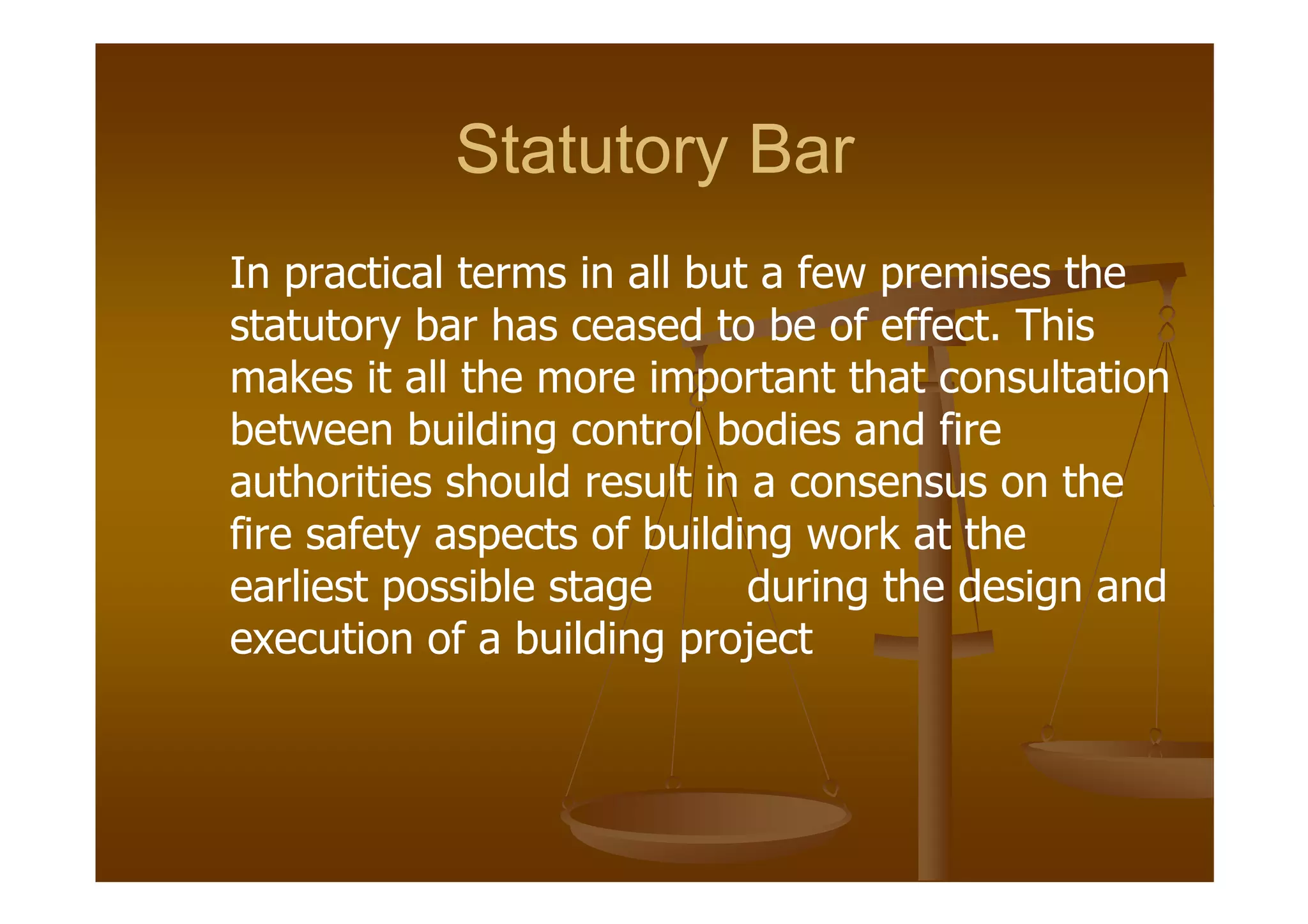 Statutory Bar

In practical terms in all but a few premises the statutory bar has ceased to be of effect. This makes it all the more important that consultation between building control bodies and fire authorities should result in a consensus on the fire safety aspects of building work at the earliest possible stage during the design and execution of a building project